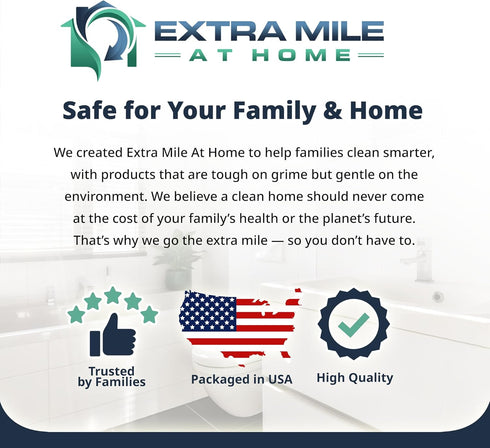 EXTRA MILE
AT HOME

Safe for Your Family & Home

We created Extra Mile At Home to help families clean smarter, with products that are tough on grime but gentle on the environment. We believe a clean home should never come at the cost of your family's health or the planet's future. That's why we go the extra mile — so you don't have to.

Trusted by Families

Packaged in USA

High Quality